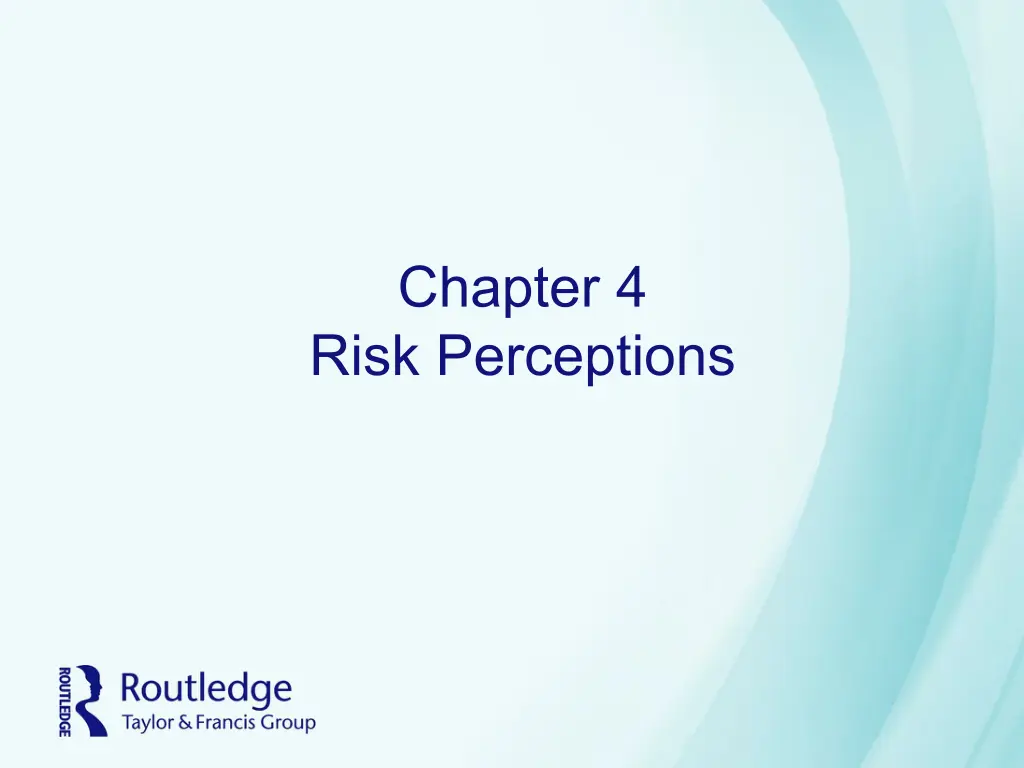 Chapter 4
Risk Perceptions

ROUTLEDGE
Routledge
Taylor & Francis Group